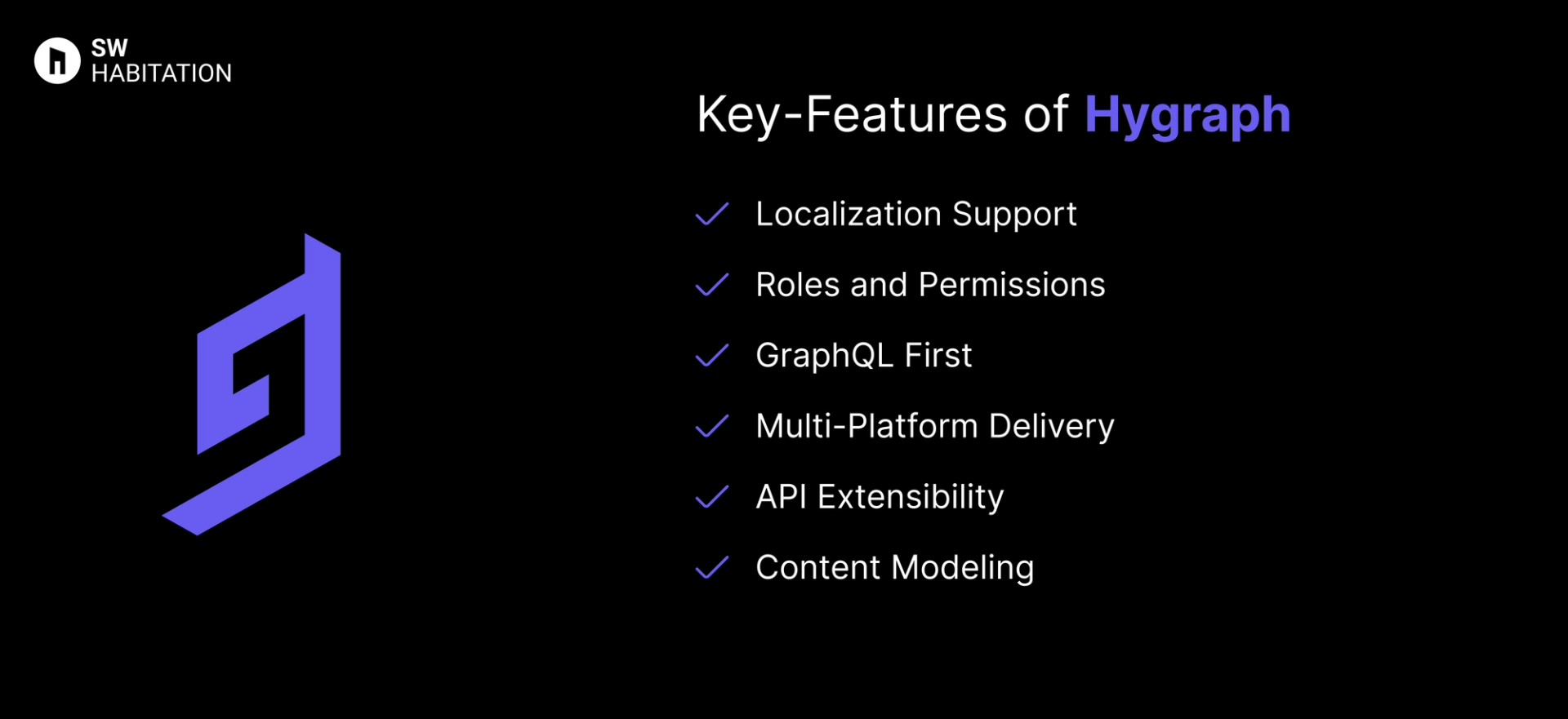 SW
HABITATION

Key-Features of Hygraph

Localization Support

Roles and Permissions

GraphQL First

Multi-Platform Delivery

API Extensibility

Content Modeling